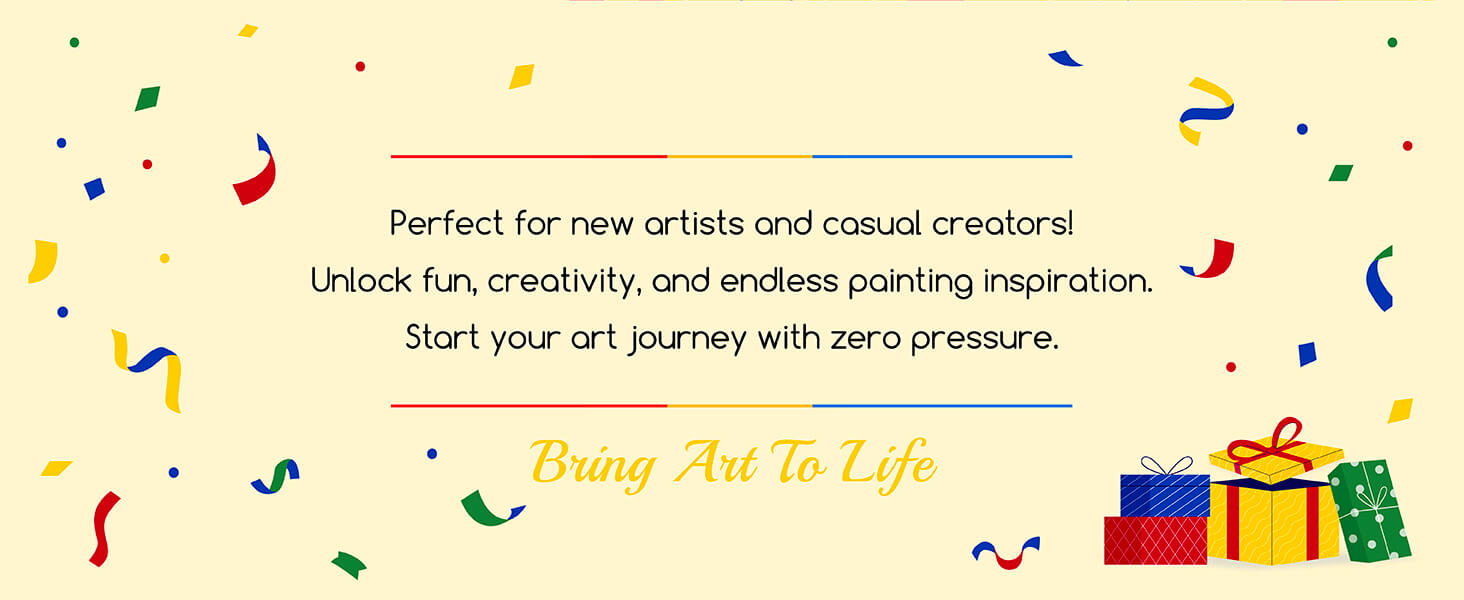 Perfect for new artists and casual creators!
Unlock fun, creativity, and endless painting inspiration.
Start your art journey with zero pressure.

Bring Art To Life